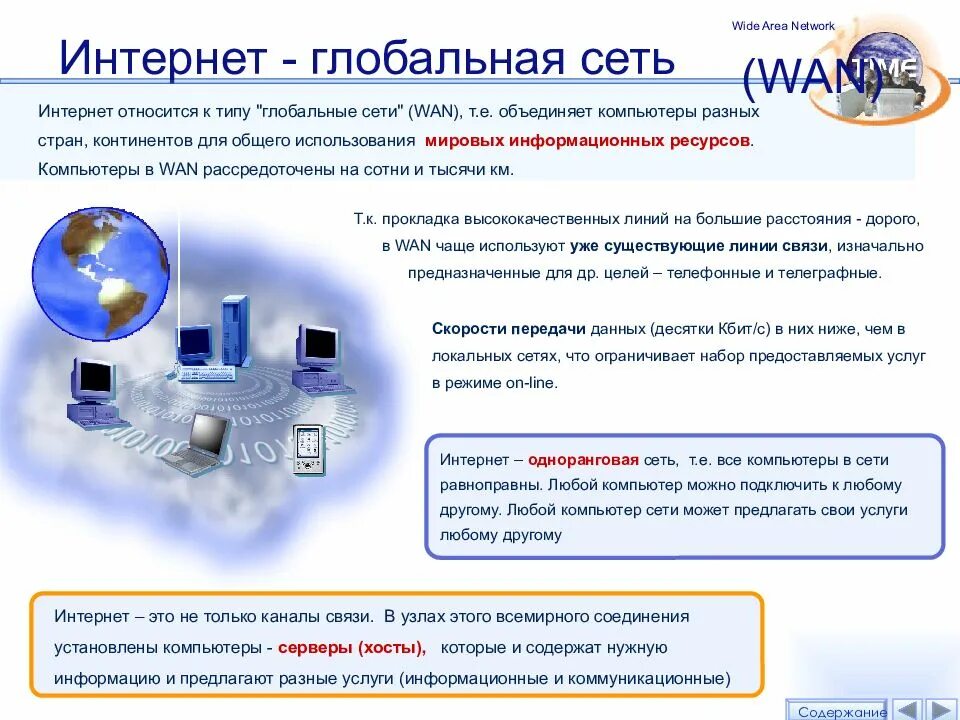 Интернет - глобальная сеть

Wide Area Network
(WAN)

Интернет относится к типу "глобальные сети" (WAN), т.е. объединяет компьютеры разных стран, континентов для общего использования мировых информационных ресурсов. Компьютеры в WAN рассредоточены на сотни и тысячи км.

Т.к. прокладка высококачественных линий на большие расстояния - дорого, в WAN чаще используют уже существующие линии связи, изначально предназначенные для др. целей – телефонные и телеграфные.

Скорости передачи данных (десятки Кбит/с) в них ниже, чем в локальных сетях, что ограничивает набор предоставляемых услуг в режиме on-line.

Интернет – одноранговая сеть, т.е. все компьютеры в сети равноправны. Любой компьютер можно подключить к любому другому. Любой компьютер сети может предлагать свои услуги любому другому

Интернет – это не только каналы связи. В узлах этого всемирного соединения установлены компьютеры - серверы (хосты), которые и содержат нужную информацию и предлагают разные услуги (информационные и коммуникационные)

Содержание